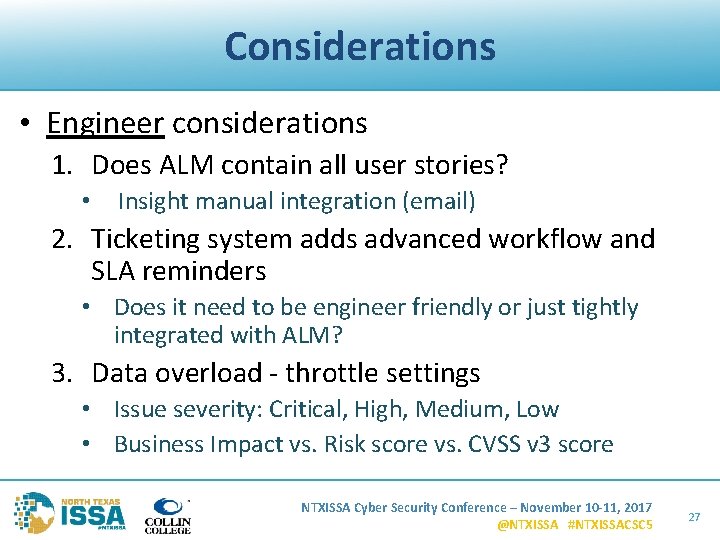 Considerations

• Engineer considerations

1. Does ALM contain all user stories?

• Insight manual integration (email)

2. Ticketing system adds advanced workflow and SLA reminders

• Does it need to be engineer friendly or just tightly integrated with ALM?

3. Data overload - throttle settings

• Issue severity: Critical, High, Medium, Low

• Business Impact vs. Risk score vs. CVSS v3 score

NORTH TEXAS ISSA #NTXISSA

COLLIN COLLEGE

NTXISSA Cyber Security Conference – November 10-11, 2017
@NTXISSA #NTXISSACSC5

27